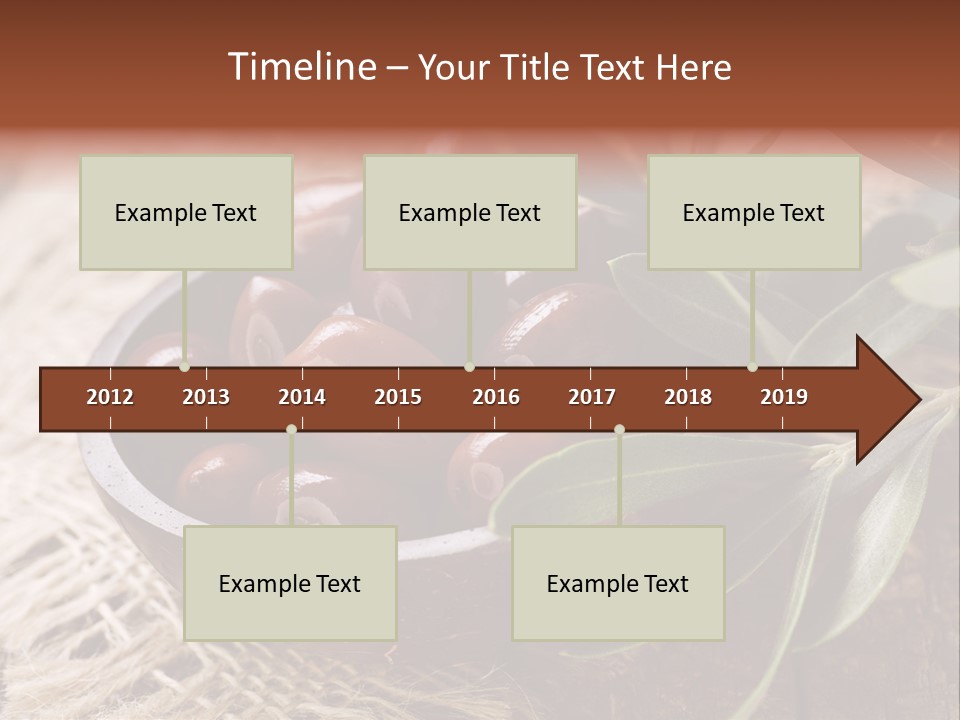 Timeline – Your Title Text Here

Example Text

Example Text

Example Text

2012 2013 2014 2015 2016 2017 2018 2019

Example Text

Example Text